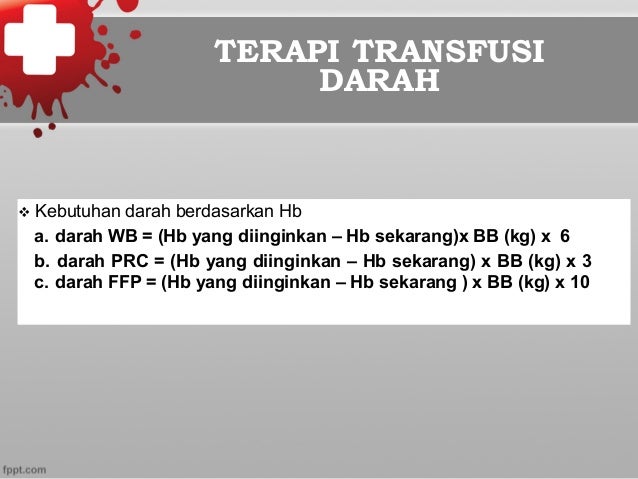 TERAPI TRANSFUSI DARAH

❖ Kebutuhan darah berdasarkan Hb

a. darah WB = (Hb yang diinginkan – Hb sekarang)x BB (kg) x 6

b. darah PRC = (Hb yang diinginkan – Hb sekarang) x BB (kg) x 3

c. darah FFP = (Hb yang diinginkan – Hb sekarang ) x BB (kg) x 10

fppt.com